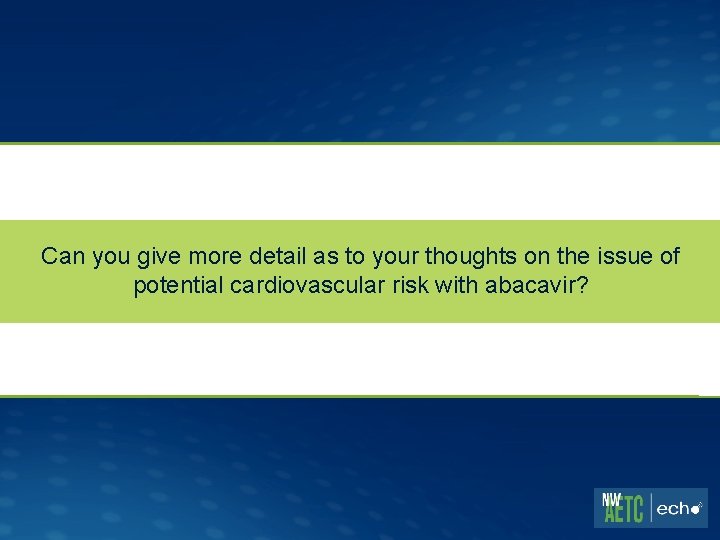 Can you give more detail as to your thoughts on the issue of potential cardiovascular risk with abacavir?

NW AETC | echo